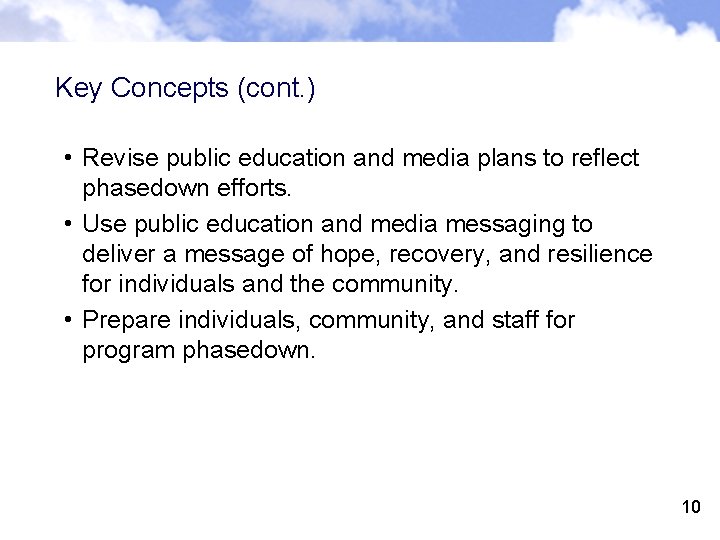 Key Concepts (cont.)

• Revise public education and media plans to reflect phasedown efforts.

• Use public education and media messaging to deliver a message of hope, recovery, and resilience for individuals and the community.

• Prepare individuals, community, and staff for program phasedown.

10